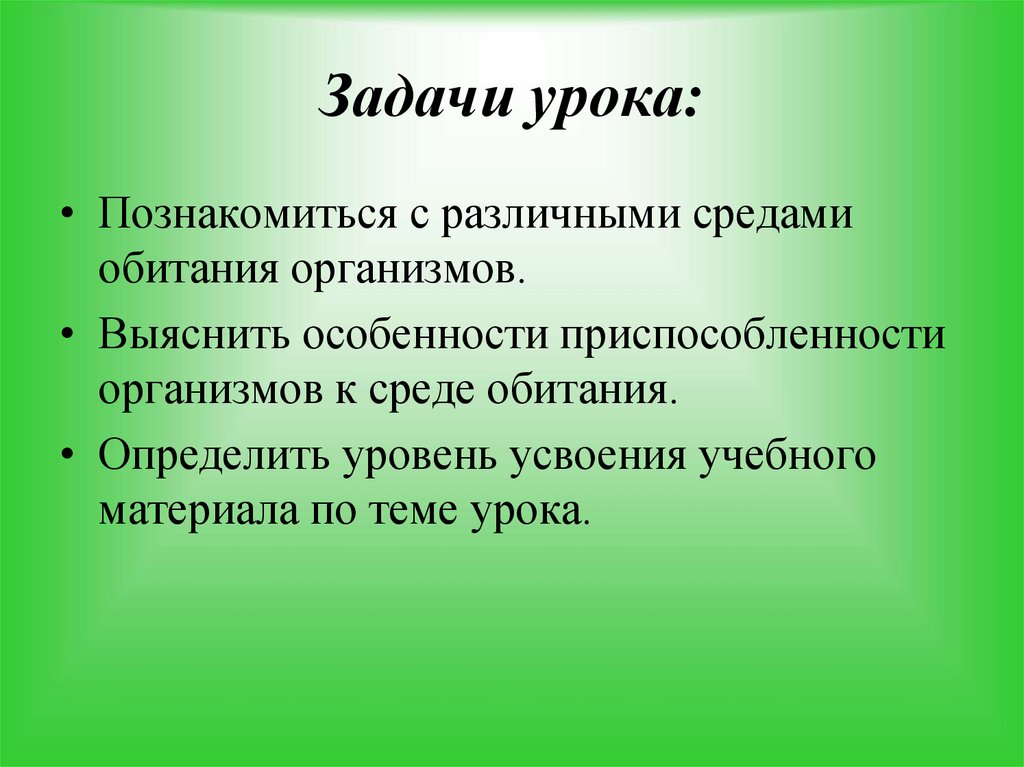 Задачи урока:

• Познакомиться с различными средами обитания организмов.

• Выяснить особенности приспособленности организмов к среде обитания.

• Определить уровень усвоения учебного материала по теме урока.